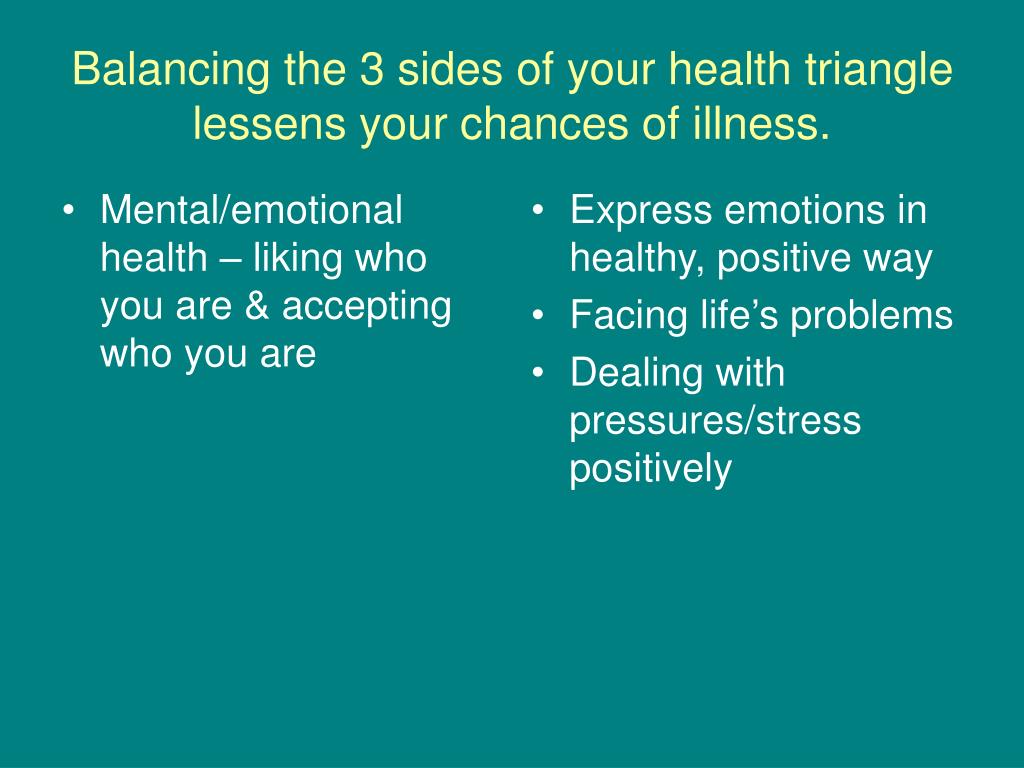 Balancing the 3 sides of your health triangle lessens your chances of illness.

• Mental/emotional health – liking who you are & accepting who you are

• Express emotions in healthy, positive way
• Facing life’s problems
• Dealing with pressures/stress positively